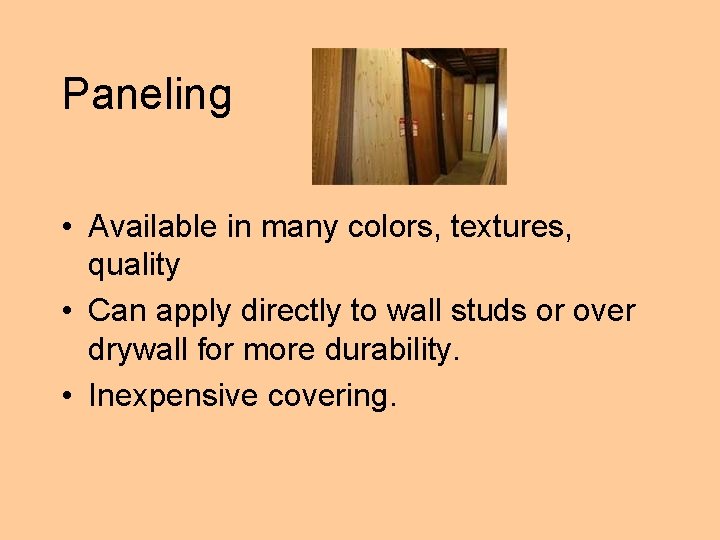 Paneling

• Available in many colors, textures, quality
• Can apply directly to wall studs or over drywall for more durability.
• Inexpensive covering.